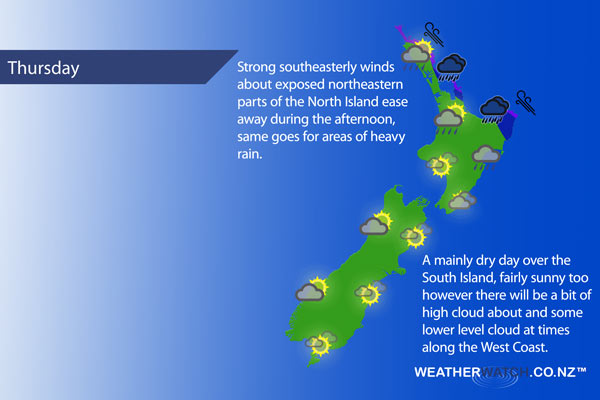 Thursday

Strong southeasterly winds about exposed northeastern parts of the North Island ease away during the afternoon, same goes for areas of heavy rain.

A mainly dry day over the South Island, fairly sunny too however there will be a bit of high cloud about and some lower level cloud at times along the West Coast.

WEATHERWATCH.CO.NZ™